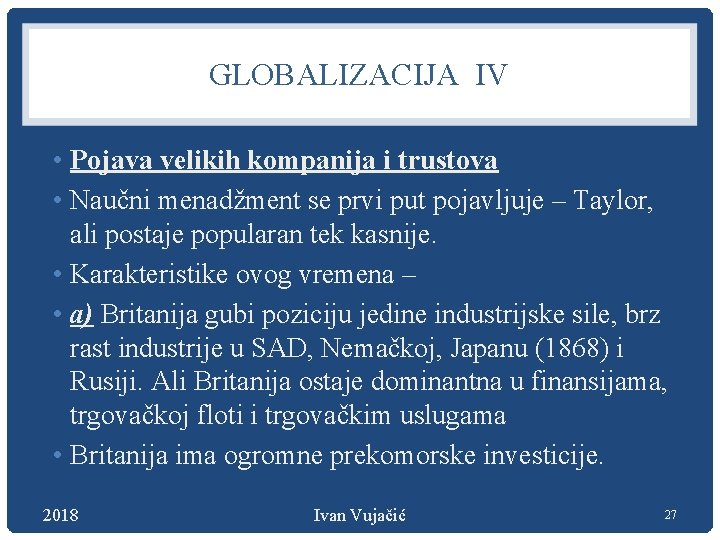 GLOBALIZACIJA IV

• Pojava velikih kompanija i trustova

• Naučni menadžment se prvi put pojavljuje – Taylor, ali postaje popularan tek kasnije.

• Karakteristike ovog vremena –

• a) Britanija gubi poziciju jedine industrijske sile, brz rast industrije u SAD, Nemačkoj, Japanu (1868) i Rusiji. Ali Britanija ostaje dominantna u finansijama, trgovačkoj floti i trgovačkim uslugama

• Britanija ima ogromne prekomorske investicije.

2018 Ivan Vujačić 27